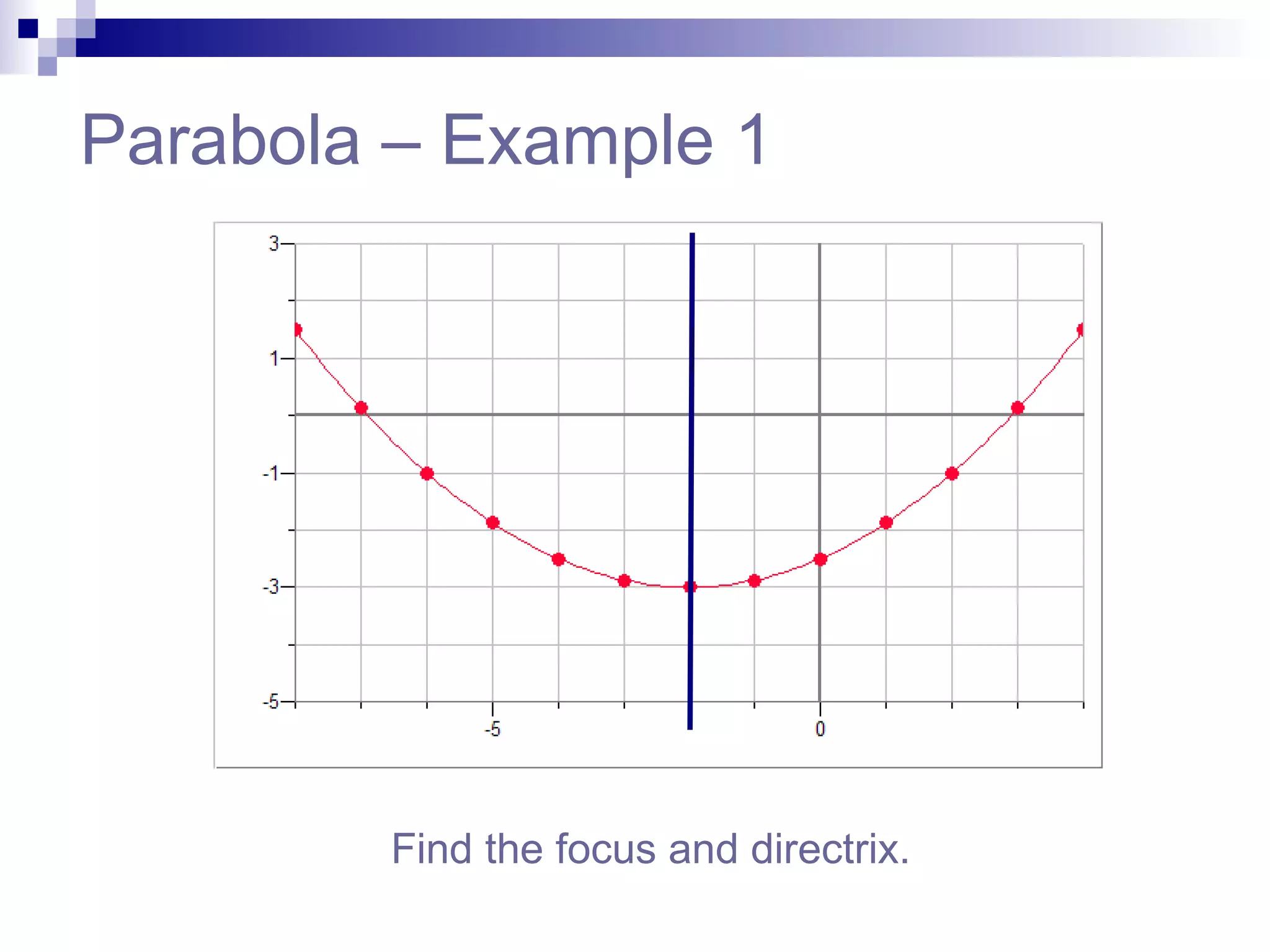 Parabola – Example 1

3
1
-1
-3
-5
-5
0

Find the focus and directrix.